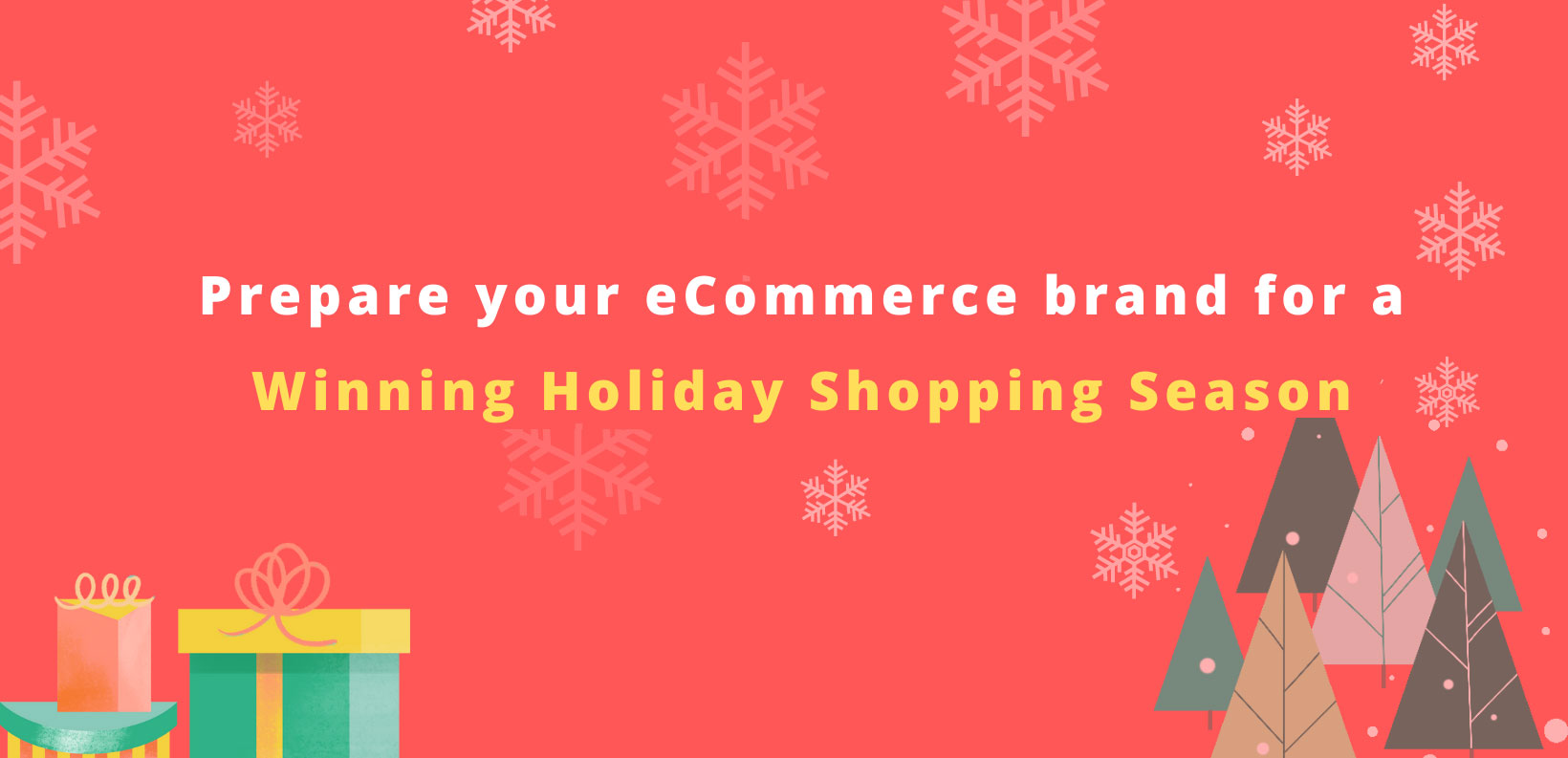 Prepare your eCommerce brand for a

Winning Holiday Shopping Season